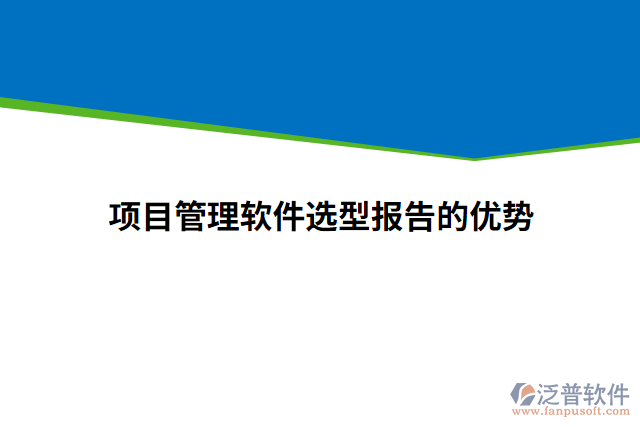 项目管理软件选型报告的优势

泛普软件
www.fanpusoft.com